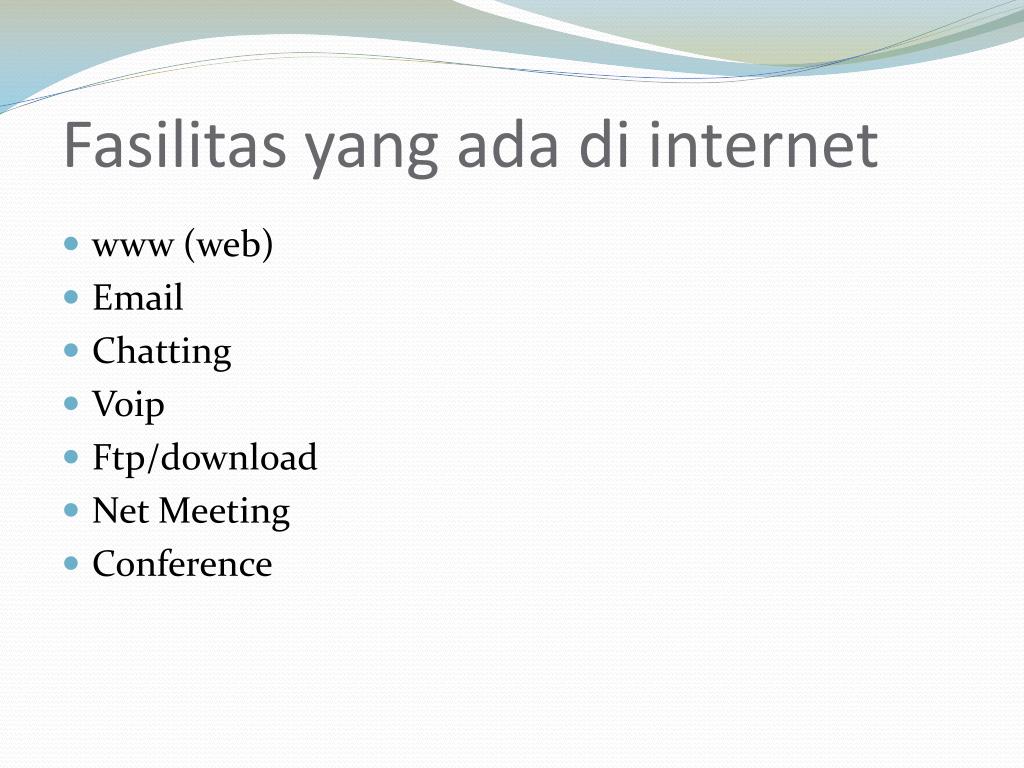 Fasilitas yang ada di internet

- www (web)
- Email
- Chatting
- Voip
- Ftp/download
- Net Meeting
- Conference